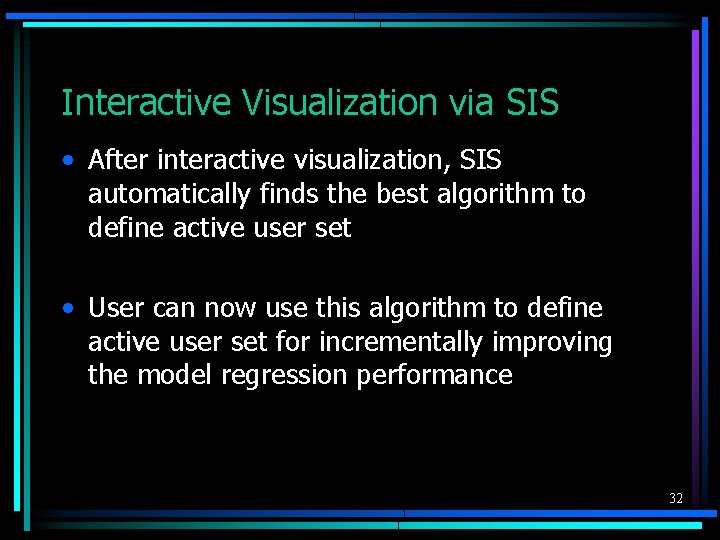 Interactive Visualization via SIS

• After interactive visualization, SIS automatically finds the best algorithm to define active user set

• User can now use this algorithm to define active user set for incrementally improving the model regression performance

32